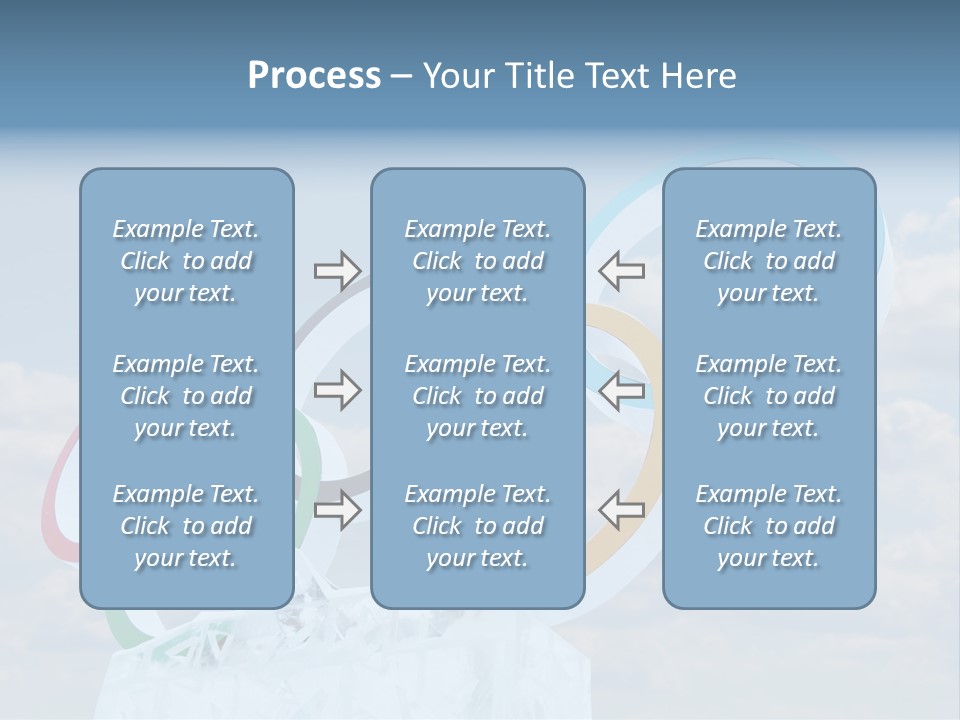 Process – Your Title Text Here

Example Text. Click to add your text.

Example Text. Click to add your text.

Example Text. Click to add your text.

Example Text. Click to add your text.

Example Text. Click to add your text.

Example Text. Click to add your text.

Example Text. Click to add your text.

Example Text. Click to add your text.

Example Text. Click to add your text.